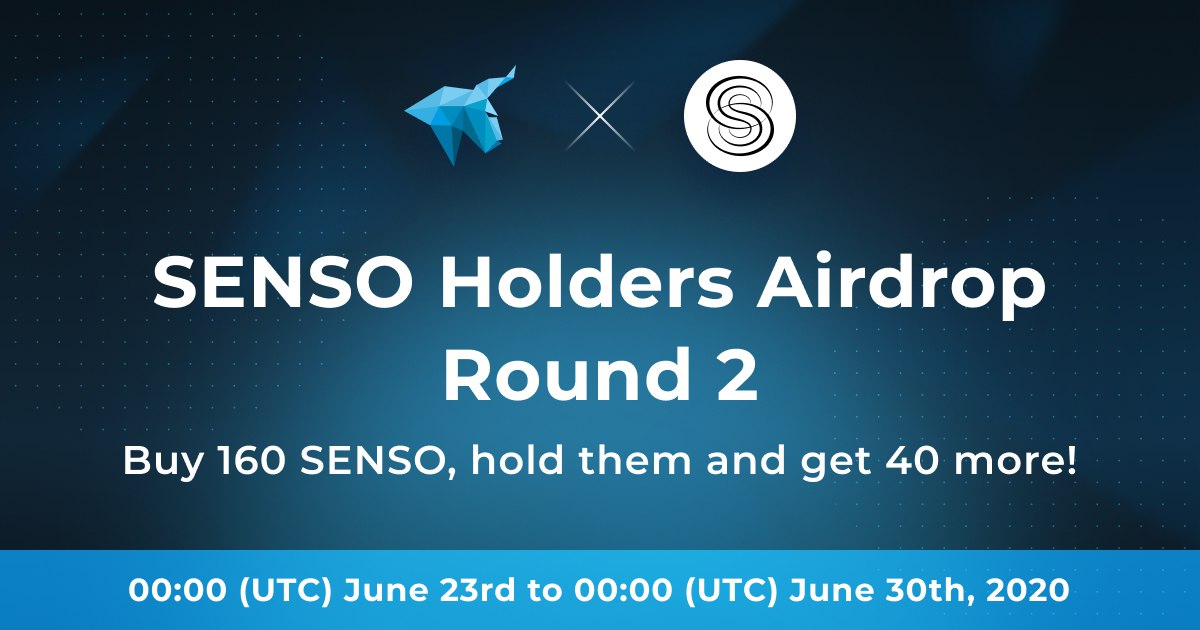 SENSO Holders Airdrop Round 2

Buy 160 SENSO, hold them and get 40 more!

00:00 (UTC) June 23rd to 00:00 (UTC) June 30th, 2020